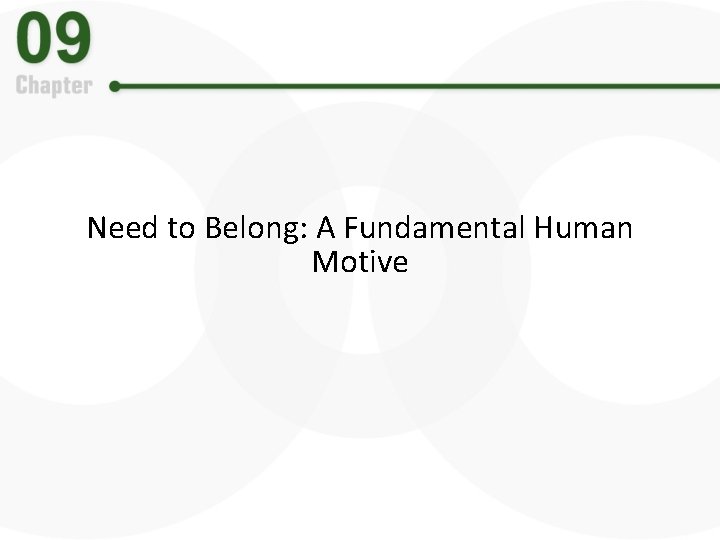 09
Chapter

Need to Belong: A Fundamental Human Motive